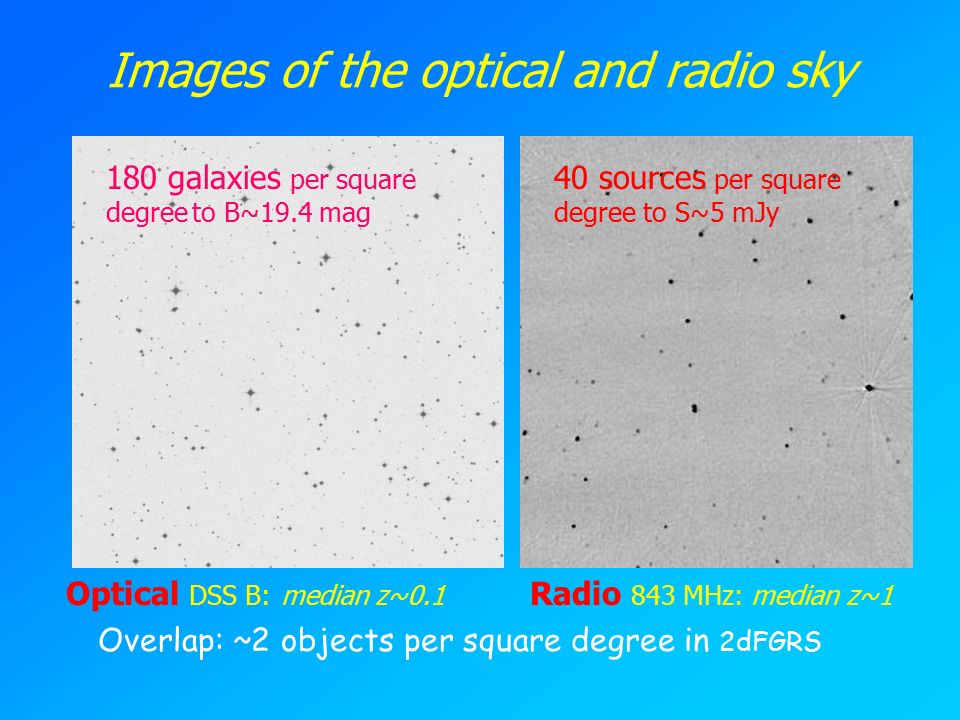 Images of the optical and radio sky

180 galaxies per square degree to B~19.4 mag

40 sources per square degree to S~5 mJy

Optical DSS B: median z~0.1

Radio 843 MHz: median z~1

Overlap: ~2 objects per square degree in 2dFGRS